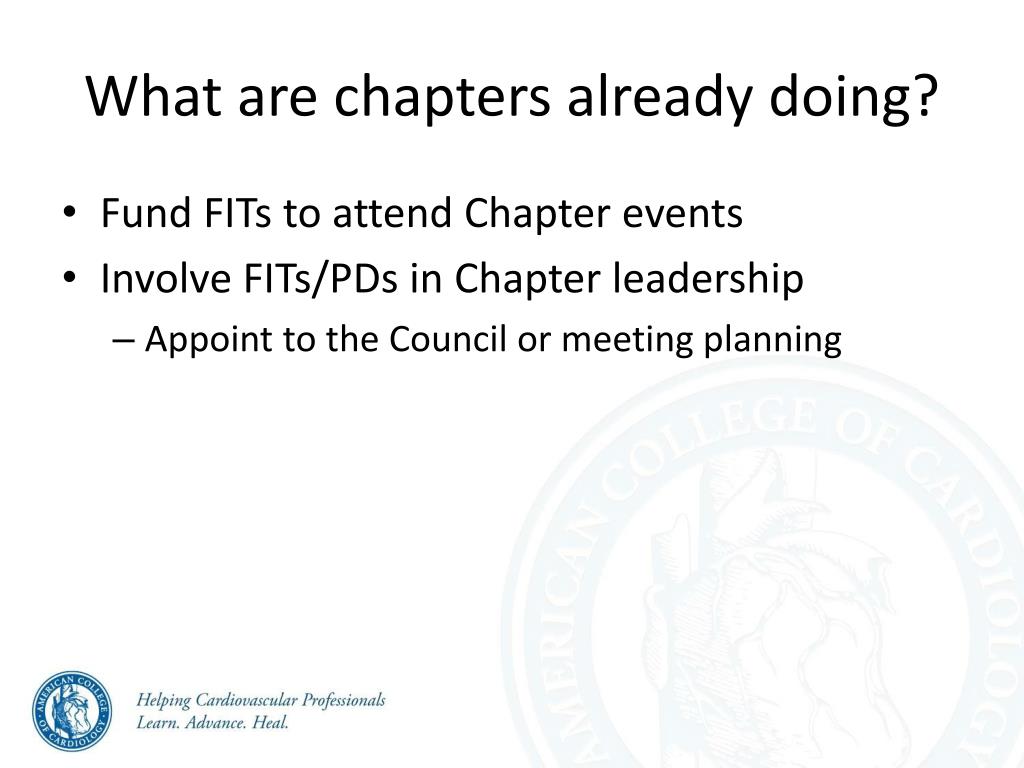 What are chapters already doing?

• Fund FITs to attend Chapter events
• Involve FITs/PDs in Chapter leadership
– Appoint to the Council or meeting planning

AMERICAN COLLEGE OF CARDIOLOGY

AMERICAN COLLEGE OF CARDIOLOGY
Helping Cardiovascular Professionals
Learn. Advance. Heal.